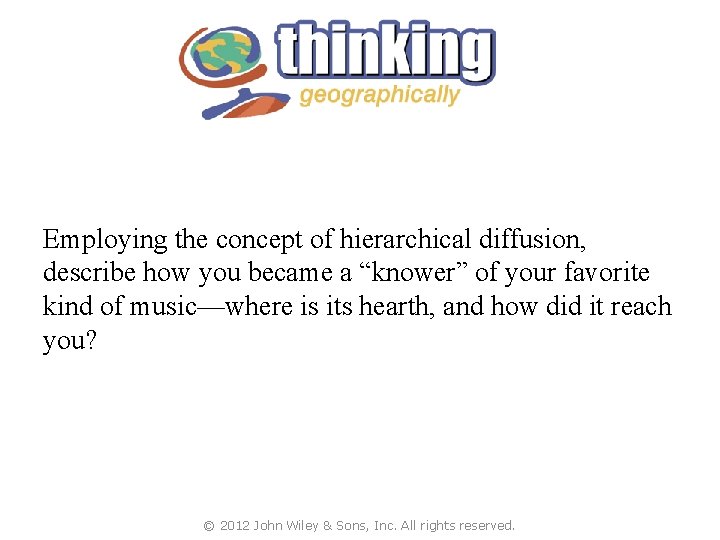 thinking
geographically

Employing the concept of hierarchical diffusion, describe how you became a “knower” of your favorite kind of music—where is its hearth, and how did it reach you?

© 2012 John Wiley & Sons, Inc. All rights reserved.